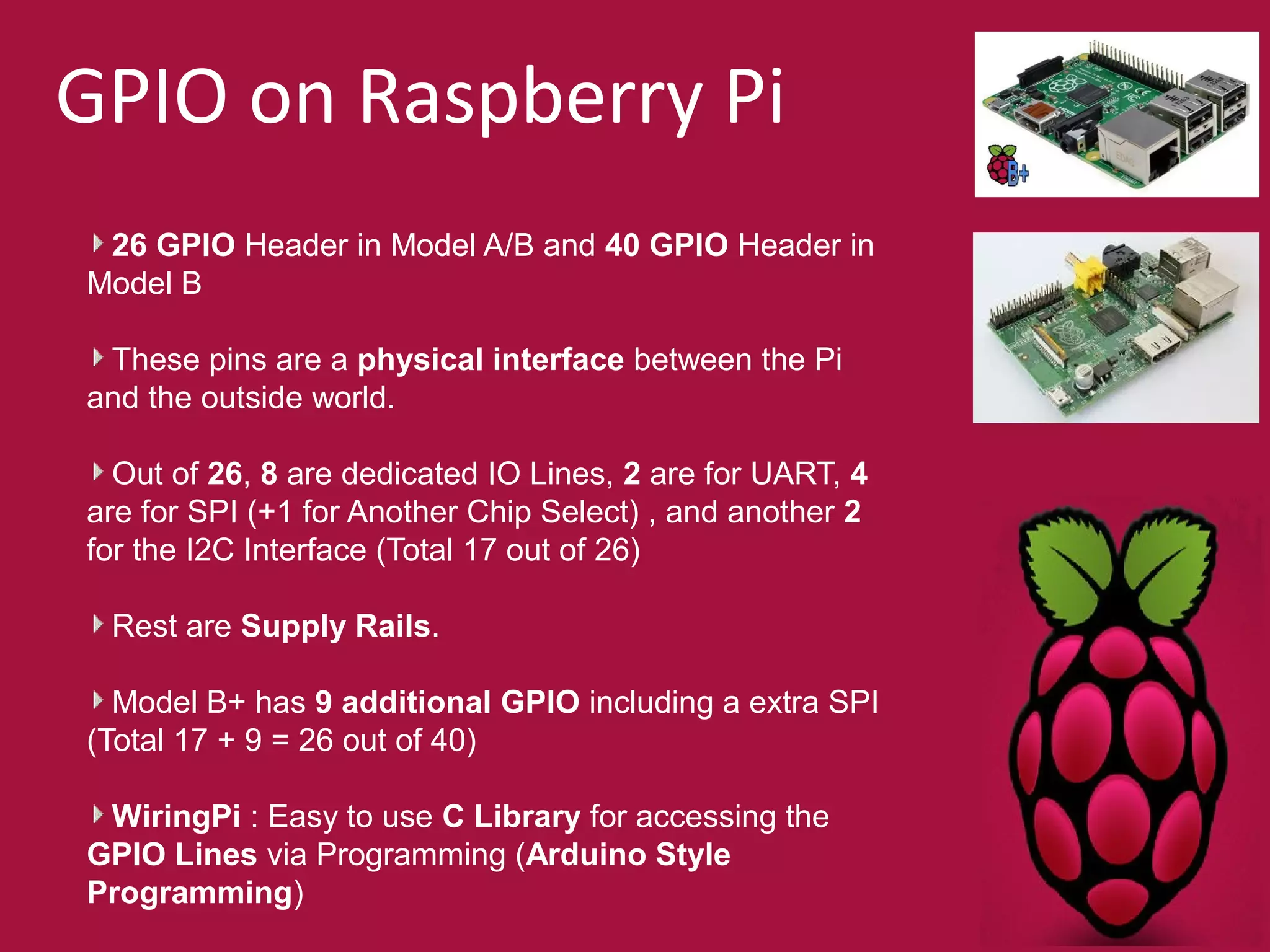 GPIO on Raspberry Pi

B+

26 GPIO Header in Model A/B and 40 GPIO Header in Model B

These pins are a physical interface between the Pi and the outside world.

Out of 26, 8 are dedicated IO Lines, 2 are for UART, 4 are for SPI (+1 for Another Chip Select) , and another 2 for the I2C Interface (Total 17 out of 26)

Rest are Supply Rails.

Model B+ has 9 additional GPIO including a extra SPI (Total 17 + 9 = 26 out of 40)

WiringPi : Easy to use C Library for accessing the GPIO Lines via Programming (Arduino Style Programming)